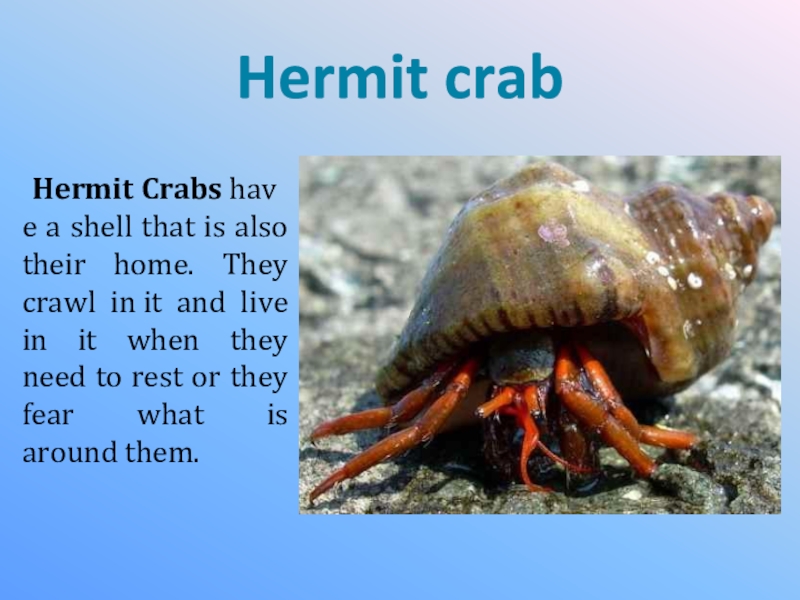 Hermit crab

Hermit Crabs hav e a shell that is also their home. They crawl in it and live in it when they need to rest or they fear what is around them.